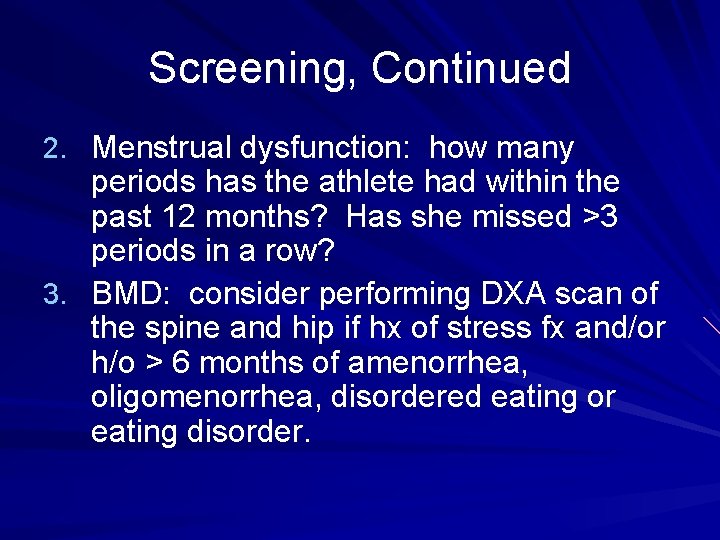 Screening, Continued

2. Menstrual dysfunction:  how many periods has the athlete had within the past 12 months?  Has she missed >3 periods in a row?
3. BMD:  consider performing DXA scan of the spine and hip if hx of stress fx and/or h/o > 6 months of amenorrhea, oligomenorrhea, disordered eating or eating disorder.